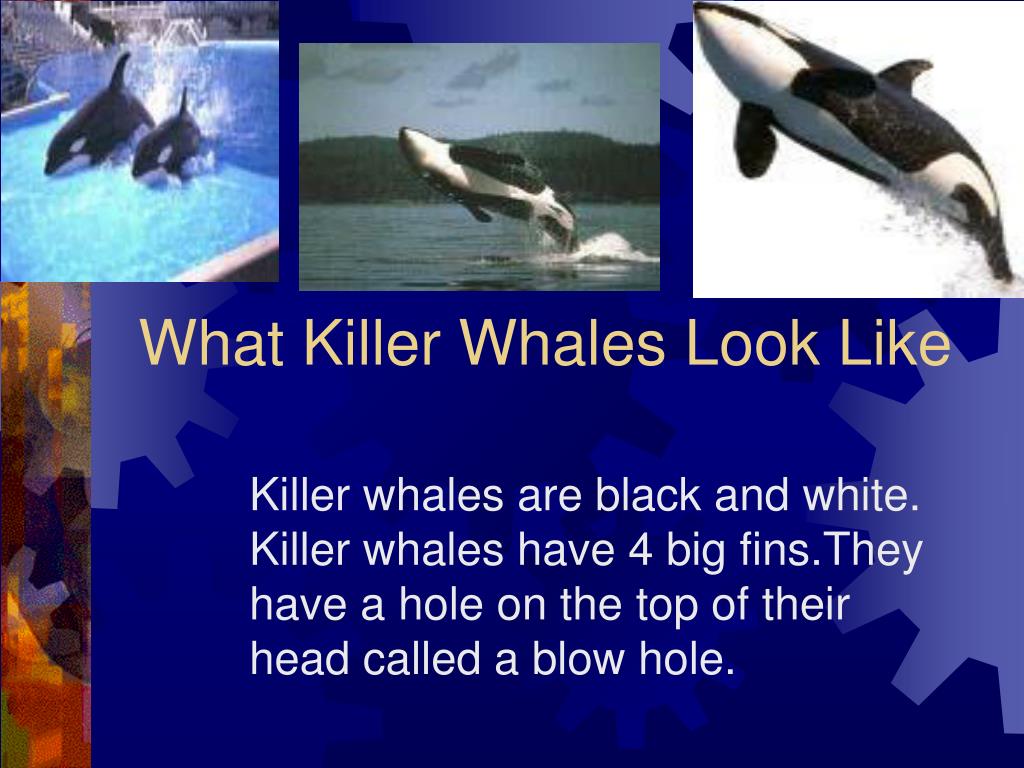 What Killer Whales Look Like

Killer whales are black and white. Killer whales have 4 big fins.They have a hole on the top of their head called a blow hole.